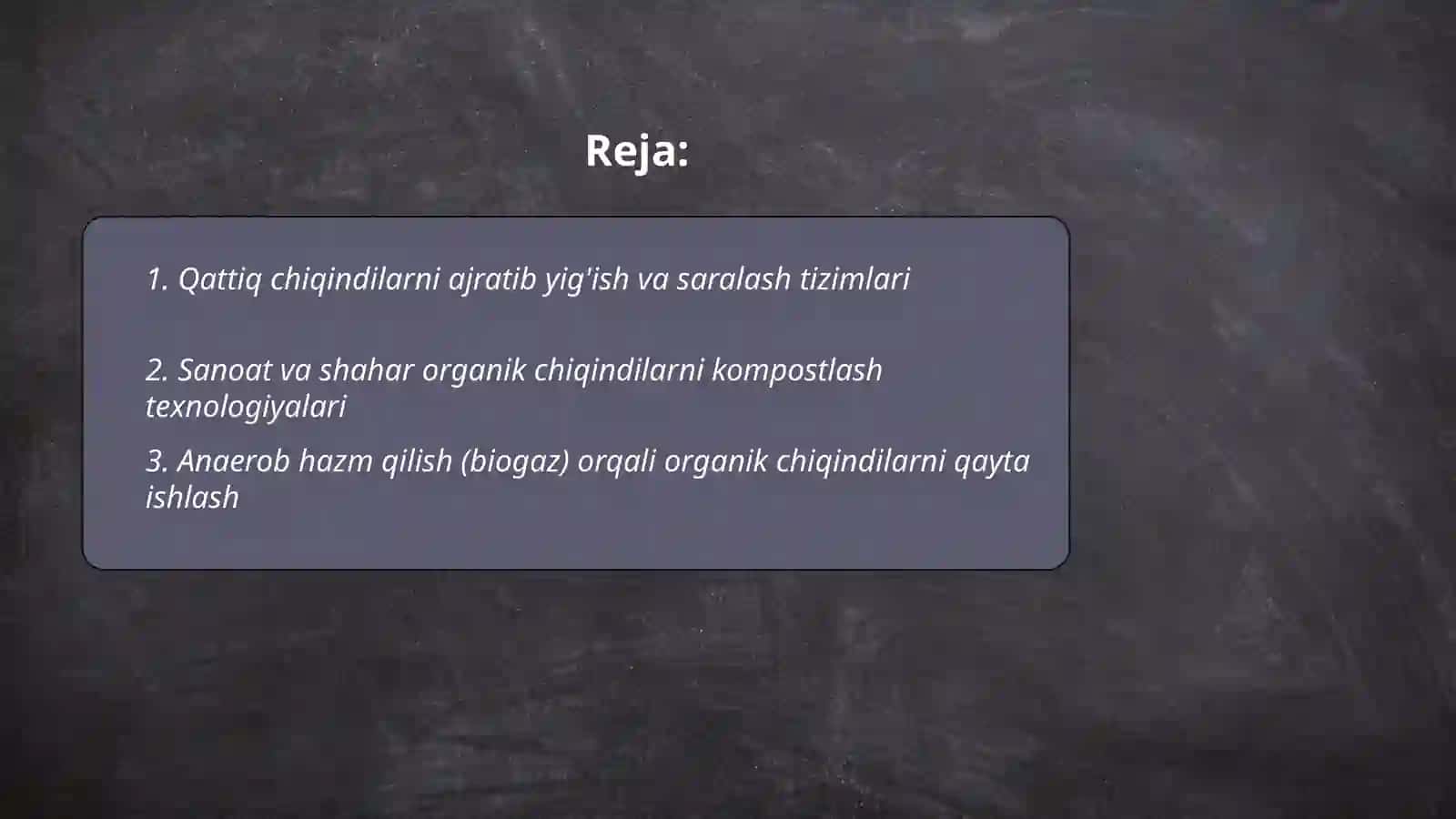 Reja:

1. Qattiq chiqindilarni ajratib yig'ish va saralash tizimlari

2. Sanoat va shahar organik chiqindilarni kompostlash texnologiyalari

3. Anaerob hazm qilish (biogaz) orqali organik chiqindilarni qayta ishlash